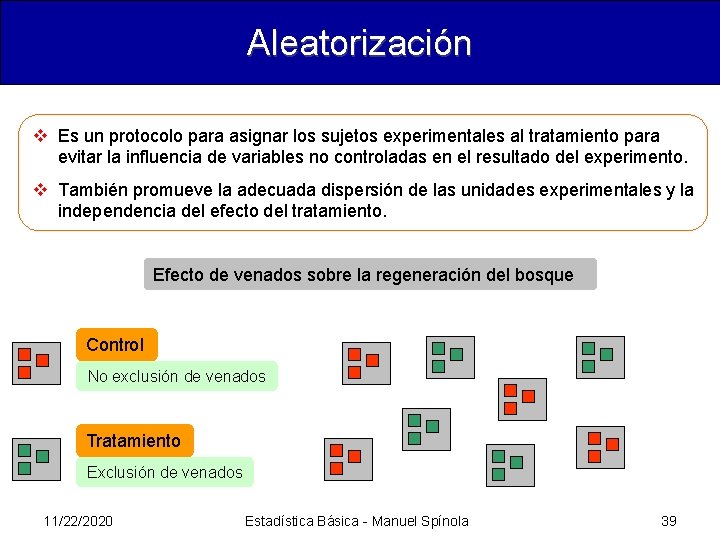 Aleatorización

❖ Es un protocolo para asignar los sujetos experimentales al tratamiento para evitar la influencia de variables no controladas en el resultado del experimento.

❖ También promueve la adecuada dispersión de las unidades experimentales y la independencia del efecto del tratamiento.

Efecto de venados sobre la regeneración del bosque

Control

No exclusión de venados

Tratamiento

Exclusión de venados

11/22/2020

Estadística Básica - Manuel Spínola

39